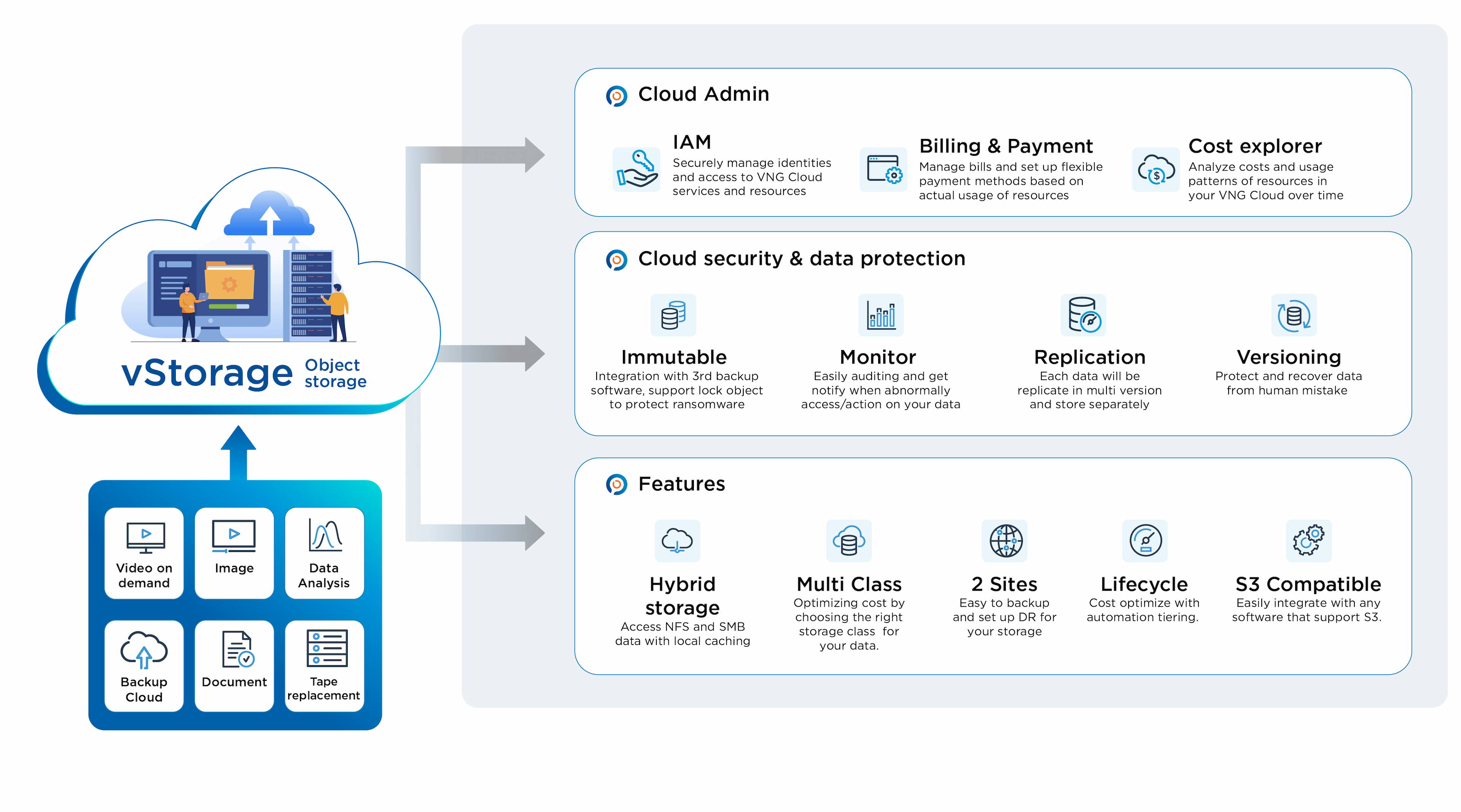 vStorage Object storage

Video on demand

Image

Data Analysis

Backup Cloud

Document

Tape replacement

Cloud Admin

IAM
Securely manage identities and access to VNG Cloud services and resources

Billing & Payment
Manage bills and set up flexible payment methods based on actual usage of resources

Cost explorer
Analyze costs and usage patterns of resources in your VNG Cloud over time

Cloud security & data protection

Immutable
Integration with 3rd backup software, support lock object to protect ransomware

Monitor
Easily auditing and get notify when abnormally access/action on your data

Replication
Each data will be replicate in multi version and store separately

Versioning
Protect and recover data from human mistake

Features

Hybrid storage
Access NFS and SMB data with local caching

Multi Class
Optimizing cost by choosing the right storage class for your data.

2 Sites
Easy to backup and set up DR for your storage

Lifecycle
Cost optimize with automation tiering.

S3 Compatible
Easily integrate with any software that support S3.